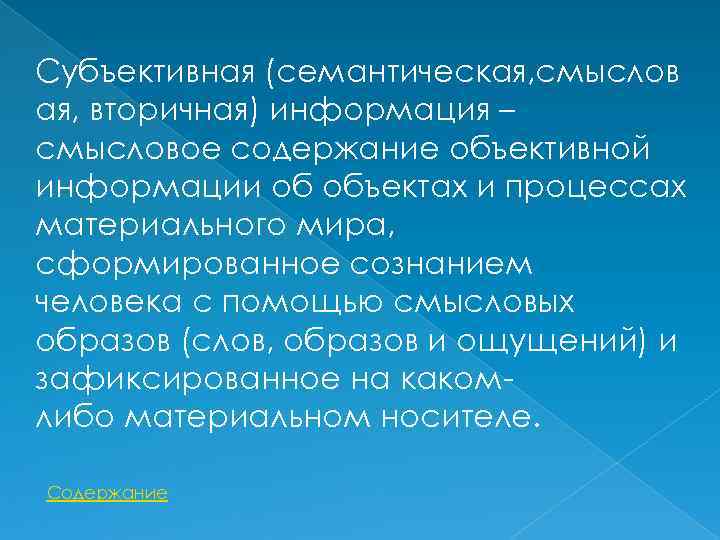 Субъективная (семантическая,смысловая, вторичная) информация – смысловое содержание объективной информации об объектах и процессах материального мира, сформированное сознанием человека с помощью смысловых образов (слов, образов и ощущений) и зафиксированное на каком-либо материальном носителе.

Содержание